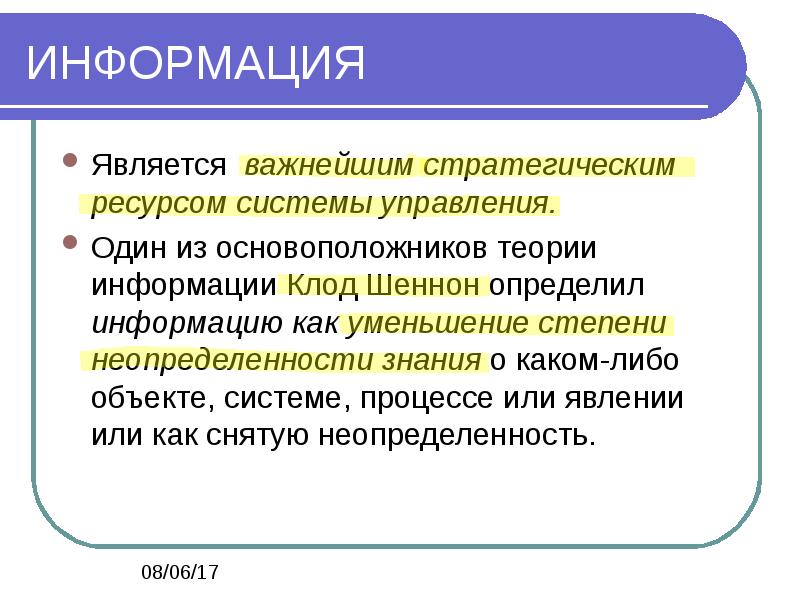 ИНФОРМАЦИЯ

Является важнейшим стратегическим ресурсом системы управления.

Один из основоположников теории информации Клод Шеннон определил информацию как уменьшение степени неопределенности знания о каком-либо объекте, системе, процессе или явлении или как снятую неопределенность.

08/06/17